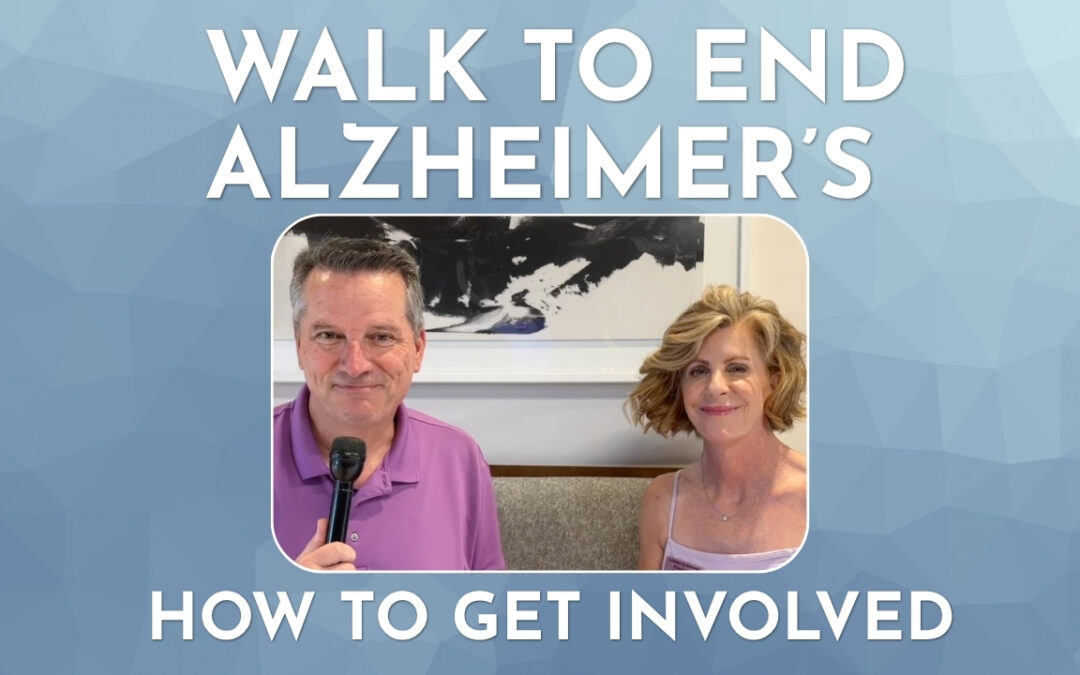 WALK TO END ALZHEIMER'S

HOW TO GET INVOLVED